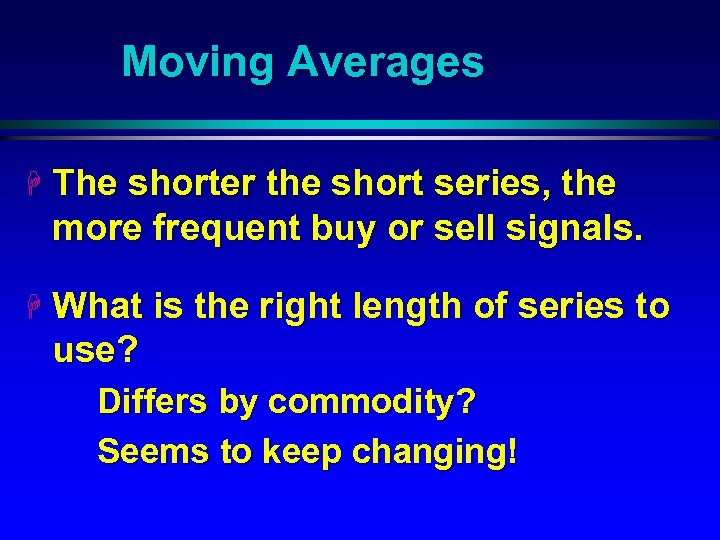 Moving Averages

The shorter the short series, the more frequent buy or sell signals.

What is the right length of series to use?

Differs by commodity?

Seems to keep changing!